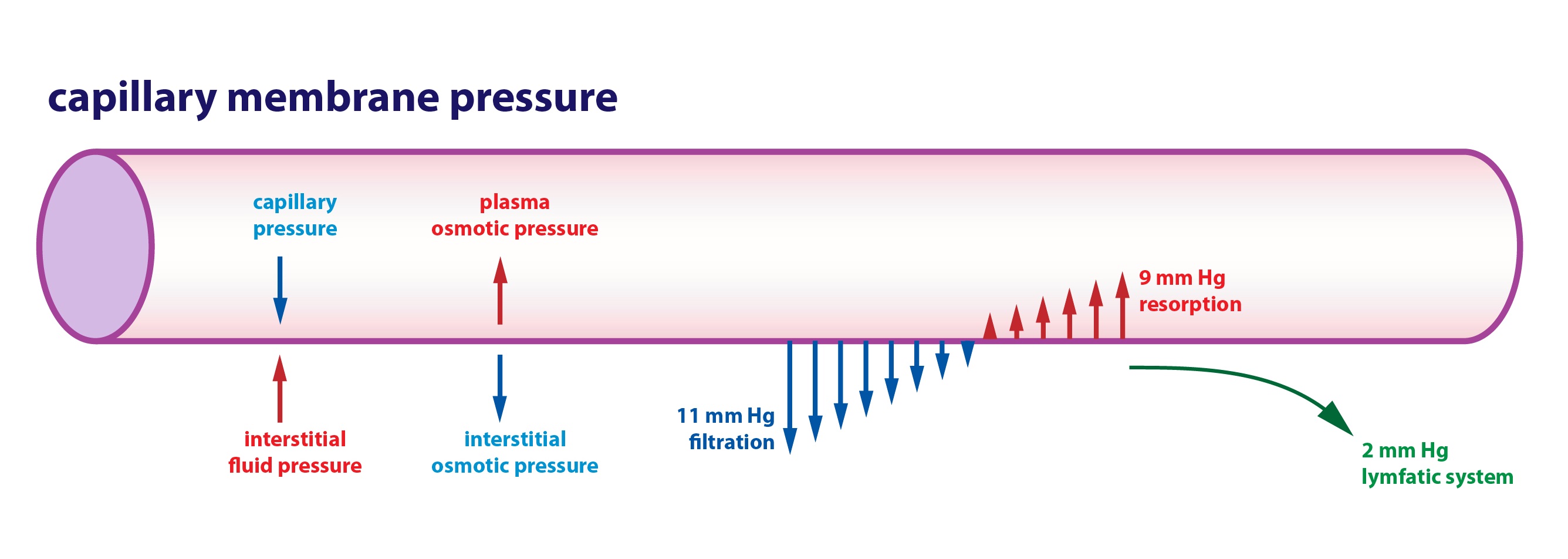 capillary membrane pressure

capillary pressure

plasma osmotic pressure

9 mm Hg resorption

interstitial fluid pressure

interstitial osmotic pressure

11 mm Hg filtration

2 mm Hg lymfatic system